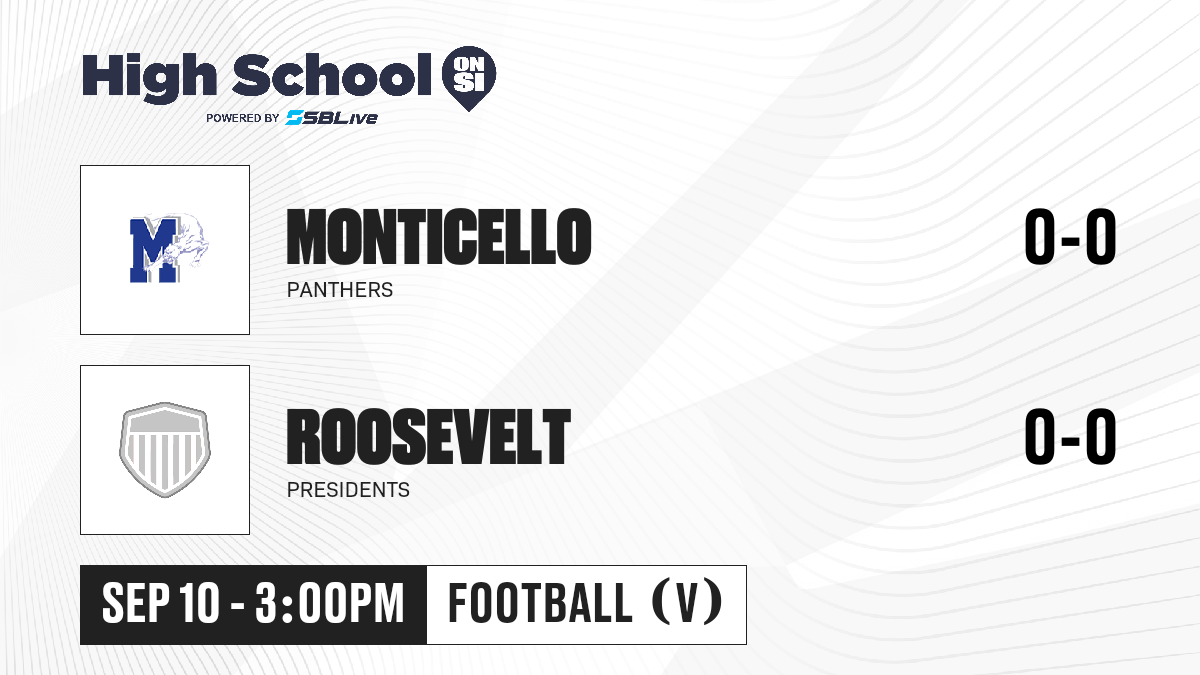 High School ON SI
POWERED BY SBLive

M

MONTICELLO
PANTHERS
0-0

ROOSEVELT
PRESIDENTS
0-0

SEP 10 - 3:00PM
FOOTBALL (V)